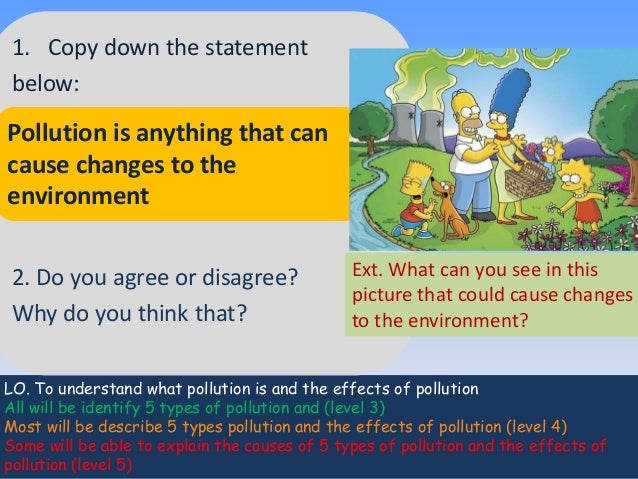 1. Copy down the statement below:

Pollution is anything that can cause changes to the environment

2. Do you agree or disagree? Why do you think that?

Ext. What can you see in this picture that could cause changes to the environment?

LO. To understand what pollution is and the effects of pollution
All will be identify 5 types of pollution and (level 3)
Most will be describe 5 types pollution and the effects of pollution (level 4)
Some will be able to explain the causes of 5 types of pollution and the effects of pollution (level 5)